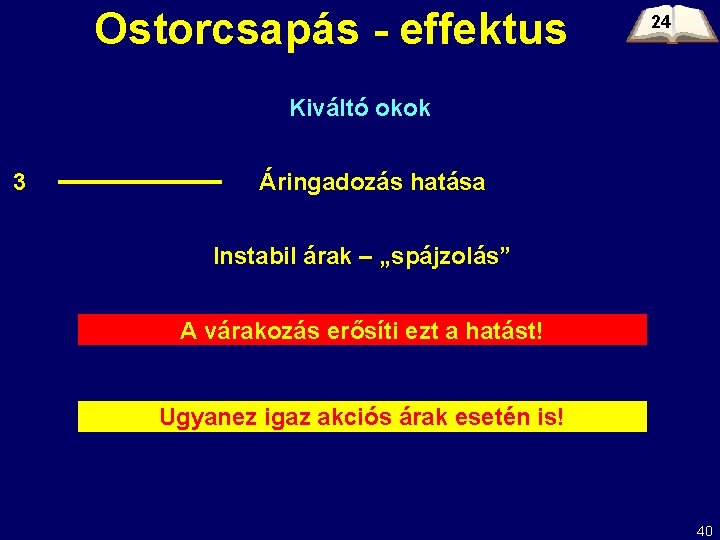 Ostorcsapás - effektus

24

Kiváltó okok

3 Áringadozás hatása

Instabil árak – „spájzolás”

A várakozás erősíti ezt a hatást!

Ugyanez igaz akciós árak esetén is!

40